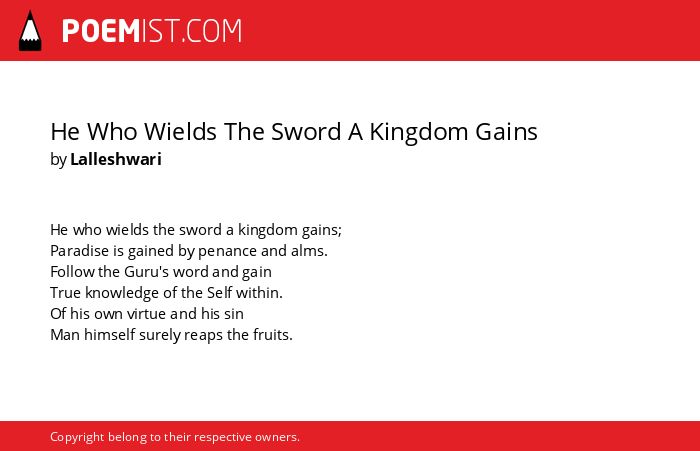 POEMIST.COM

He Who Wields The Sword A Kingdom Gains
by Lalleshwari

He who wields the sword a kingdom gains;
Paradise is gained by penance and alms.
Follow the Guru's word and gain
True knowledge of the Self within.
Of his own virtue and his sin
Man himself surely reaps the fruits.

Copyright belong to their respective owners.